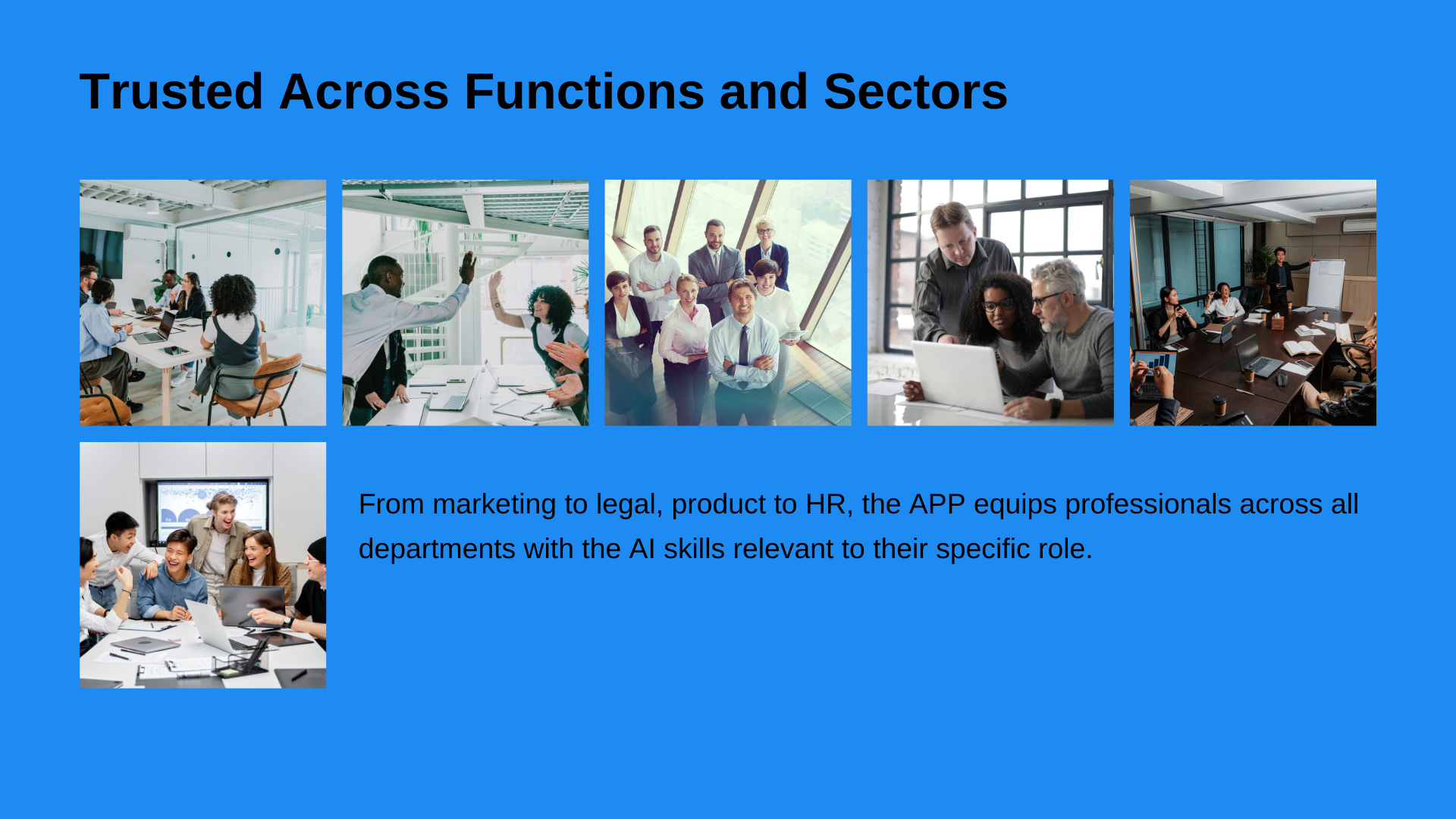 Trusted Across Functions and Sectors

From marketing to legal, product to HR, the APP equips professionals across all departments with the AI skills relevant to their specific role.